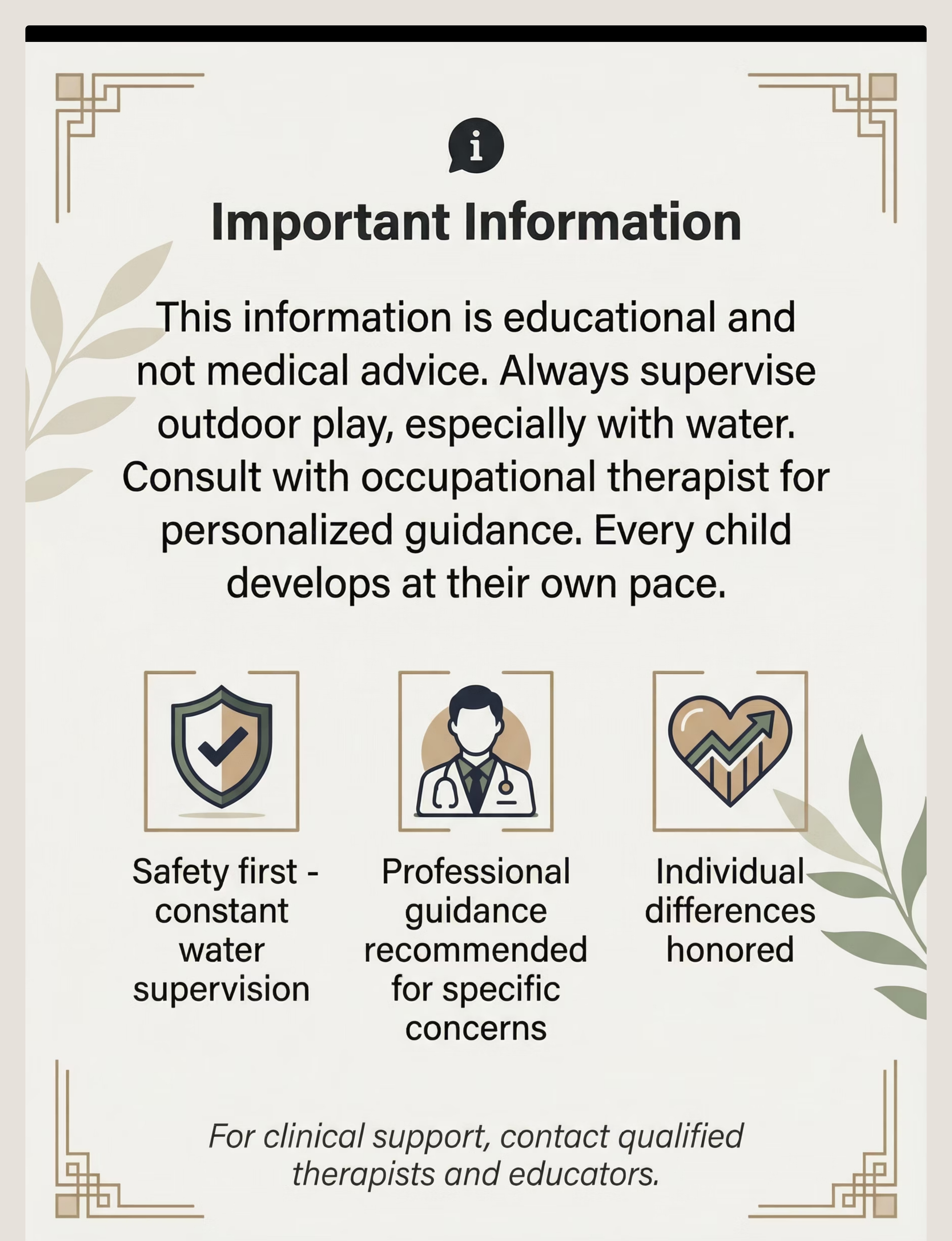 i

Important Information

This information is educational and not medical advice. Always supervise outdoor play, especially with water. Consult with occupational therapist for personalized guidance. Every child develops at their own pace.

Safety first - constant water supervision

Professional guidance recommended for specific concerns

Individual differences honored

For clinical support, contact qualified therapists and educators.